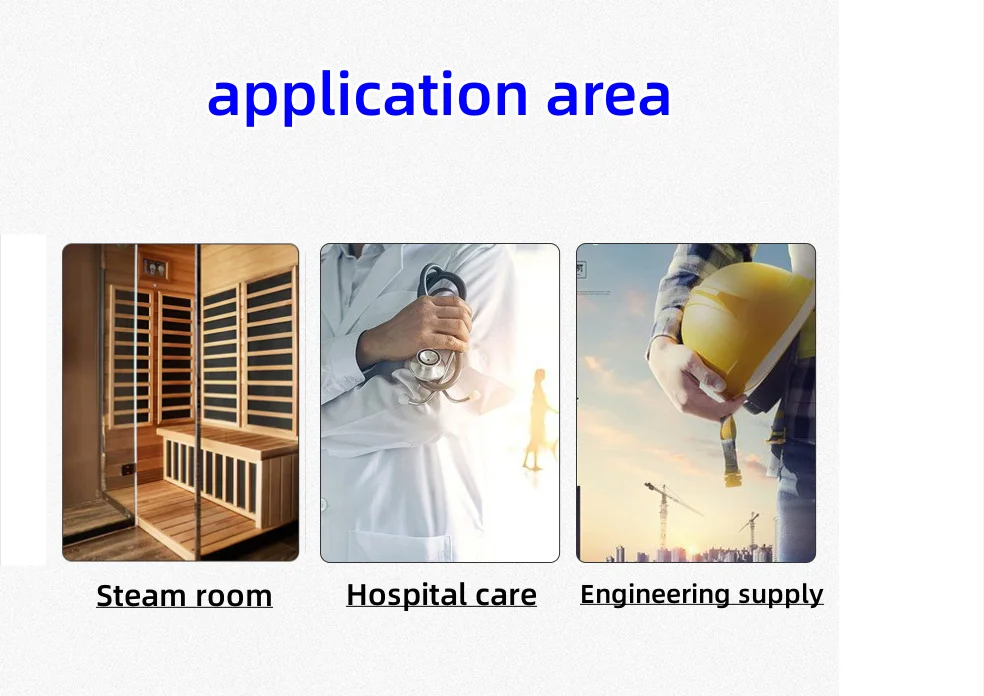 application area

Steam room

Hospital care

Engineering supply